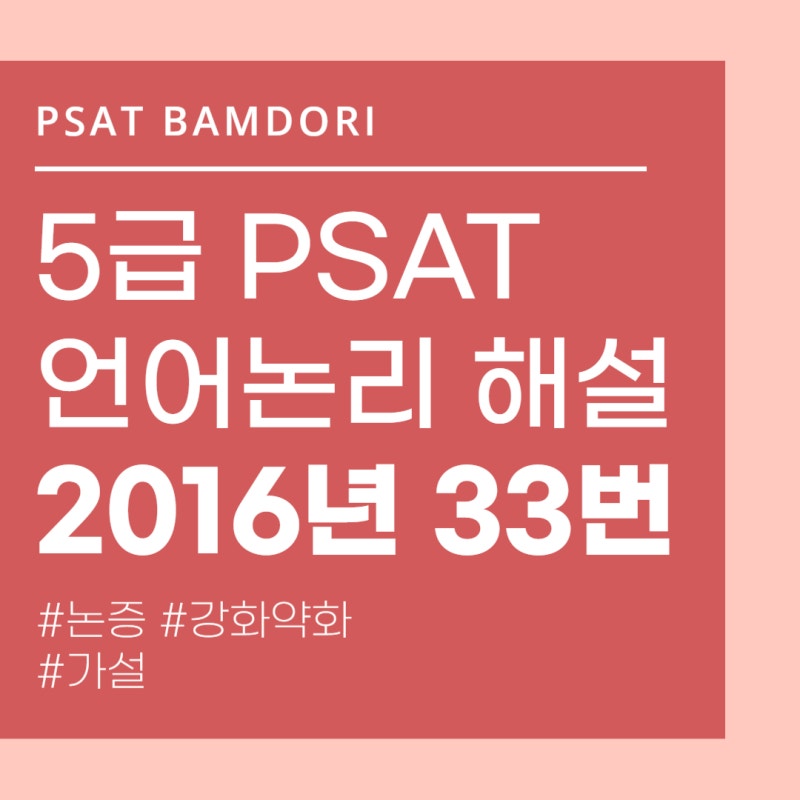 PSAT BAMDORI

5급 PSAT
언어논리 해설
2016년 33번

#논증 #강화약화
#가설